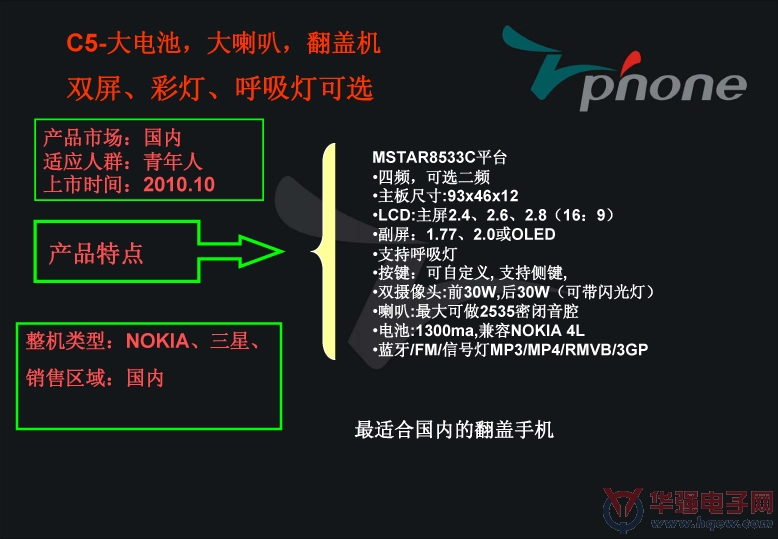 C5-大电池，大喇叭，翻盖机

双屏、彩灯、呼吸灯可选

Tphone

产品市场：国内
适应人群：青年人
上市时间：2010.10

产品特点

整机类型：NOKIA、三星、

销售区域：国内

MSTAR8533C平台
•四频，可选二频
•主板尺寸:93x46x12
•LCD:主屏2.4、2.6、2.8（16：9）
•副屏：1.77、2.0或OLED
•支持呼吸灯
•按键：可自定义, 支持侧键,
•双摄像头:前30W,后30W（可带闪光灯）
•喇叭:最大可做2535密闭音腔
•电池:1300ma,兼容NOKIA 4L
•蓝牙/FM/信号灯MP3/MP4/RMVB/3GP

最适合国内的翻盖手机

华强电子网
www.hqew.com